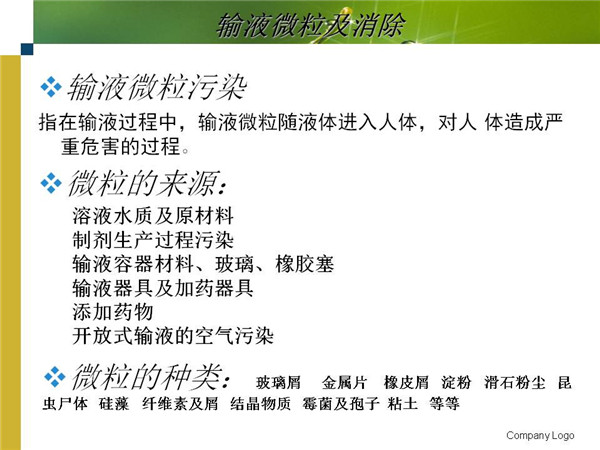 输液微粒及消除

❖ 输液微粒污染

指在输液过程中，输液微粒随液体进入人体，对人 体造成严重危害的过程。

❖ 微粒的来源：

溶液水质及原材料
制剂生产过程污染
输液容器材料、玻璃、橡胶塞
输液器具及加药器具
添加药物
开放式输液的空气污染

❖ 微粒的种类： 玻璃屑 金属片 橡皮屑 淀粉 滑石粉尘 昆虫尸体 硅藻 纤维素及屑 结晶物质 霉菌及孢子 粘土 等等

Company Logo